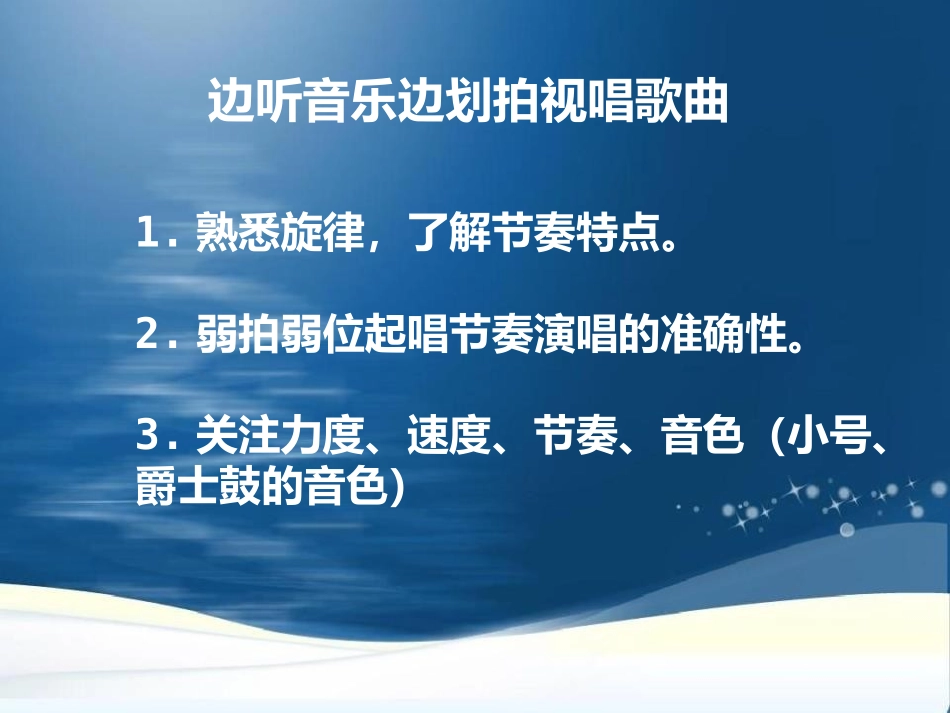 边听音乐边划拍视唱歌曲

1. 熟悉旋律，了解节奏特点。

2. 弱拍弱位起唱节奏演唱的准确性。

3. 关注力度、速度、节奏、音色（小号、爵士鼓的音色）